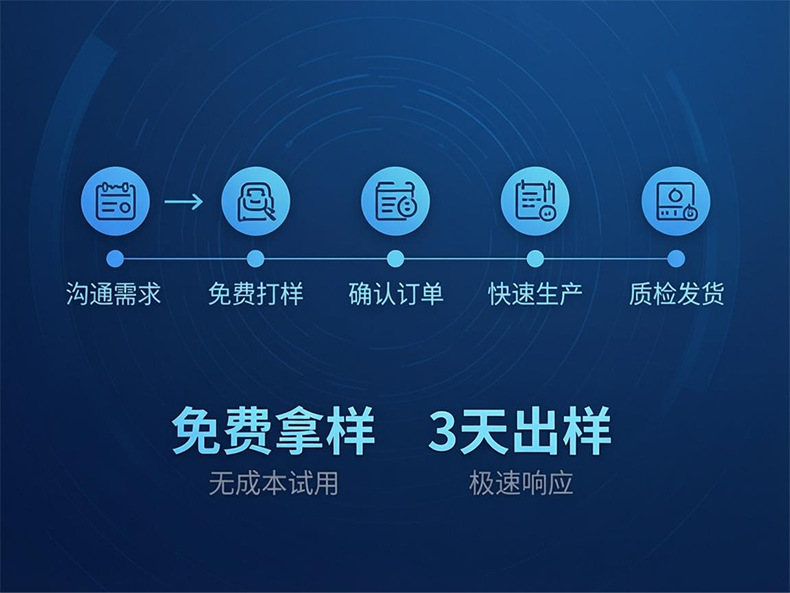 沟通需求 免费打样 确认订单 快速生产 质检发货

免费拿样
无成本试用

3天出样
极速响应